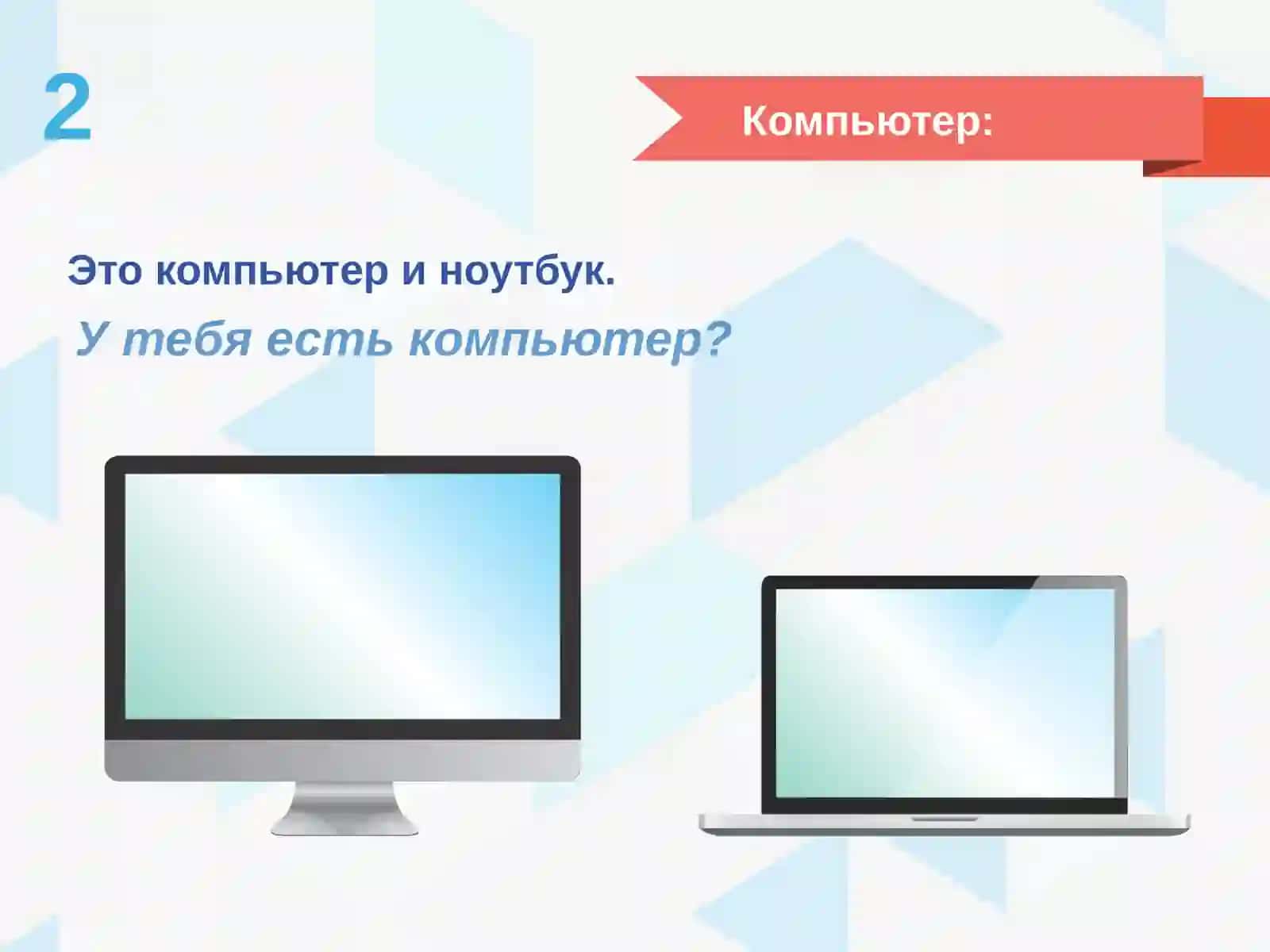 2

Компьютер:

Это компьютер и ноутбук.

У тебя есть компьютер?